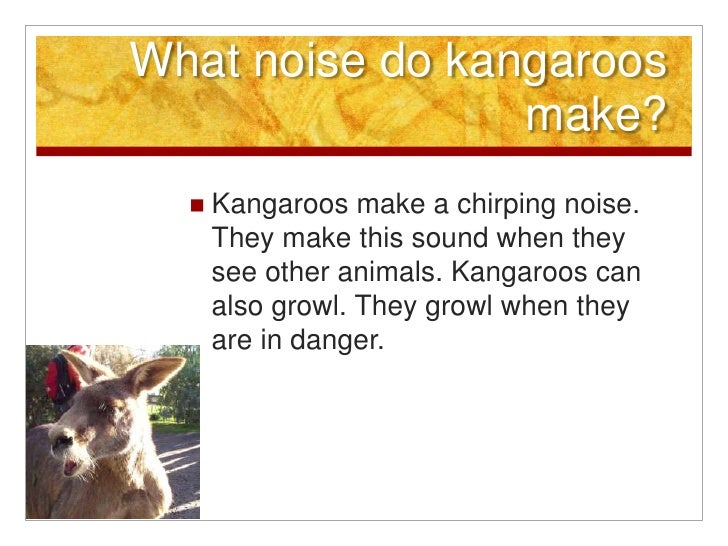 What noise do kangaroos make?

Kangaroos make a chirping noise. They make this sound when they see other animals. Kangaroos can also growl. They growl when they are in danger.